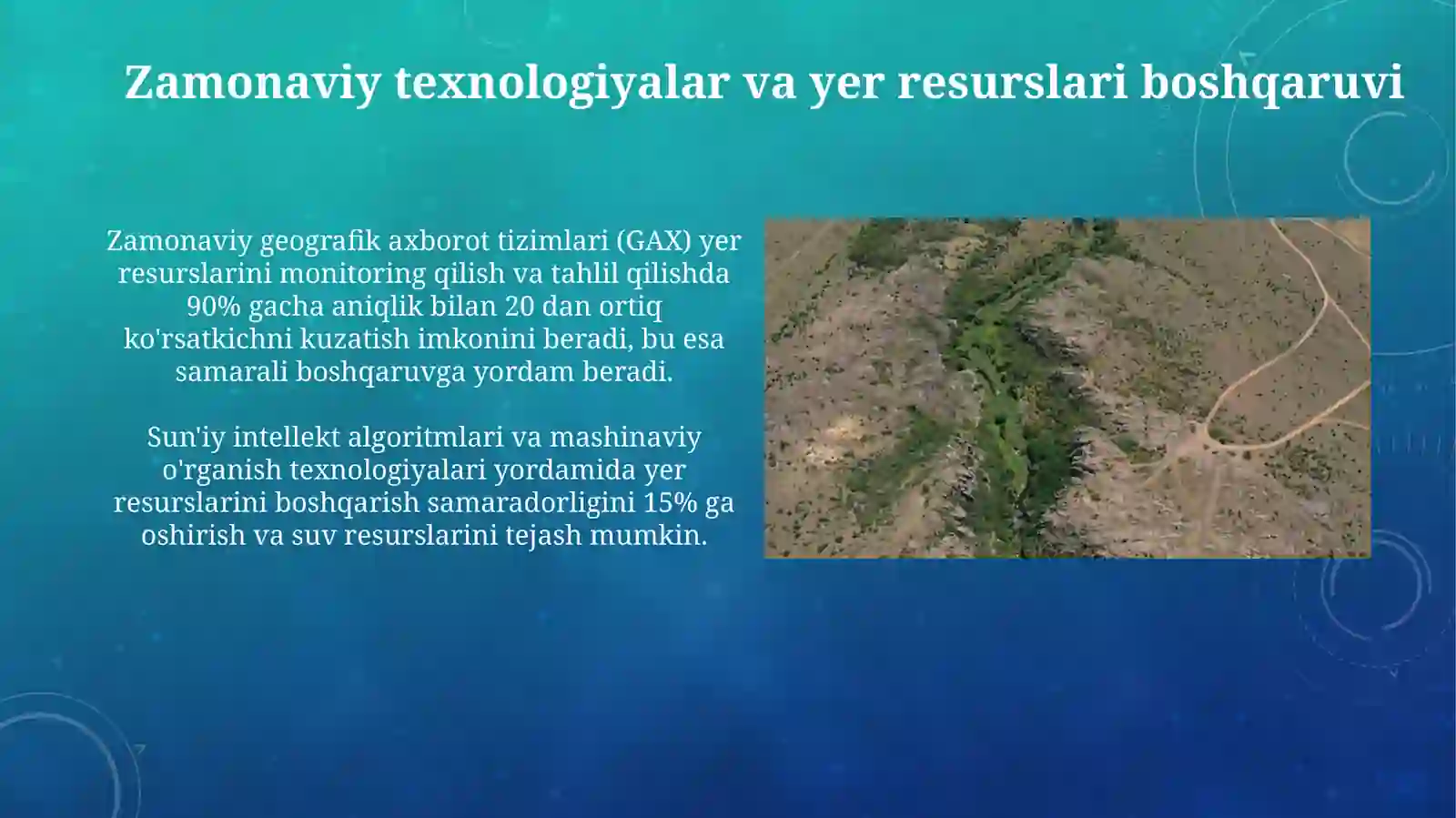 Zamonaviy texnologiyalar va yer resurslari boshqaruvi

Zamonaviy geografik axborot tizimlari (GAX) yer resurslarini monitoring qilish va tahlil qilishda 90% gacha aniqlik bilan 20 dan ortiq ko'rsatkichni kuzatish imkonini beradi, bu esa samarali boshqaruvga yordam beradi.

Sun'iy intellekt algoritmlari va mashinaviy o'rganish texnologiyalari yordamida yer resurslarini boshqarish samaradorligini 15% ga oshirish va suv resurslarini tejash mumkin.